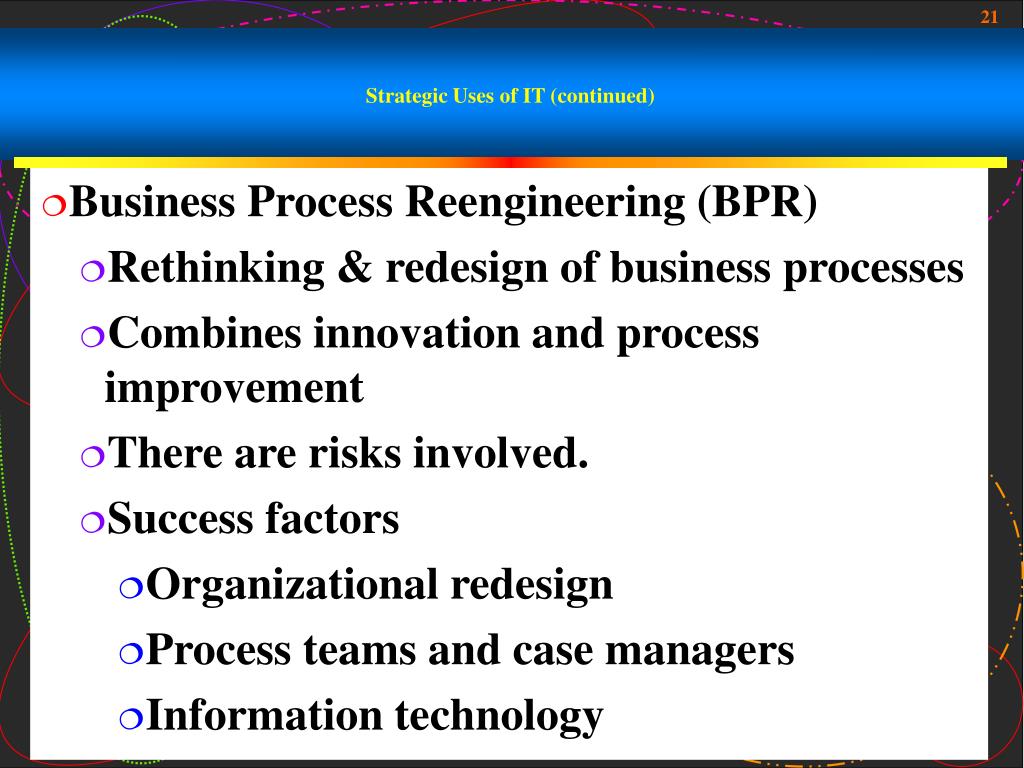 21

Strategic Uses of IT (continued)

Business Process Reengineering (BPR)

Rethinking & redesign of business processes

Combines innovation and process improvement

There are risks involved.

Success factors

Organizational redesign

Process teams and case managers

Information technology